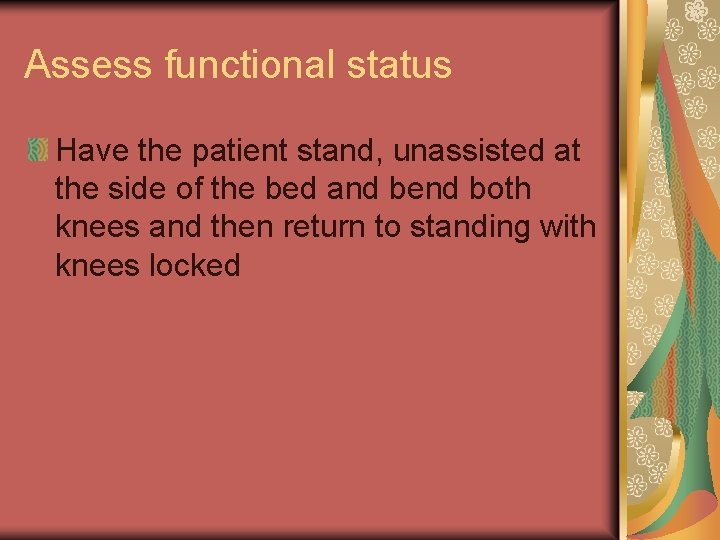 Assess functional status

Have the patient stand, unassisted at the side of the bed and bend both knees and then return to standing with knees locked